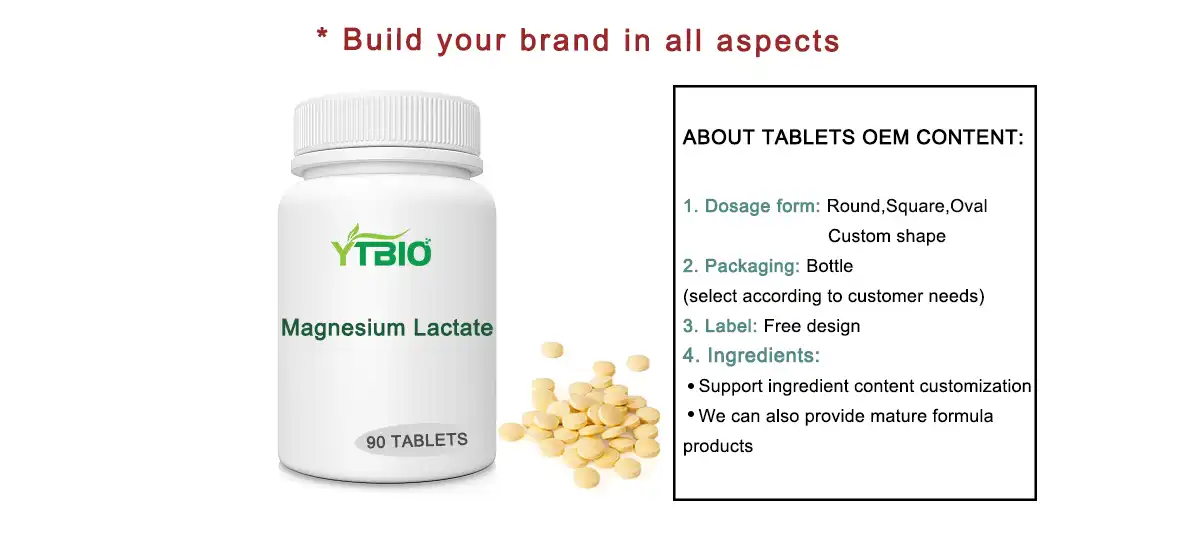 * Build your brand in all aspects

YTBIO

Magnesium Lactate

90 TABLETS

ABOUT TABLETS OEM CONTENT:

1. Dosage form: Round,Square,Oval Custom shape

2. Packaging: Bottle (select according to customer needs)

3. Label: Free design

4. Ingredients:

• Support ingredient content customization

• We can also provide mature formula products